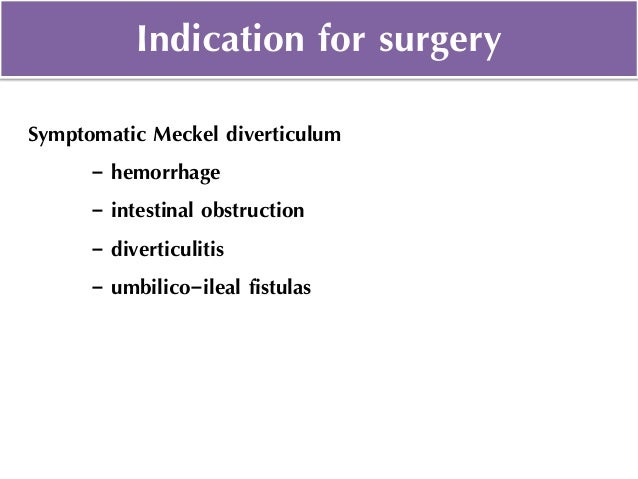 Indication for surgery

Symptomatic Meckel diverticulum

– hemorrhage

– intestinal obstruction

– diverticulitis

– umbilico–ileal fistulas